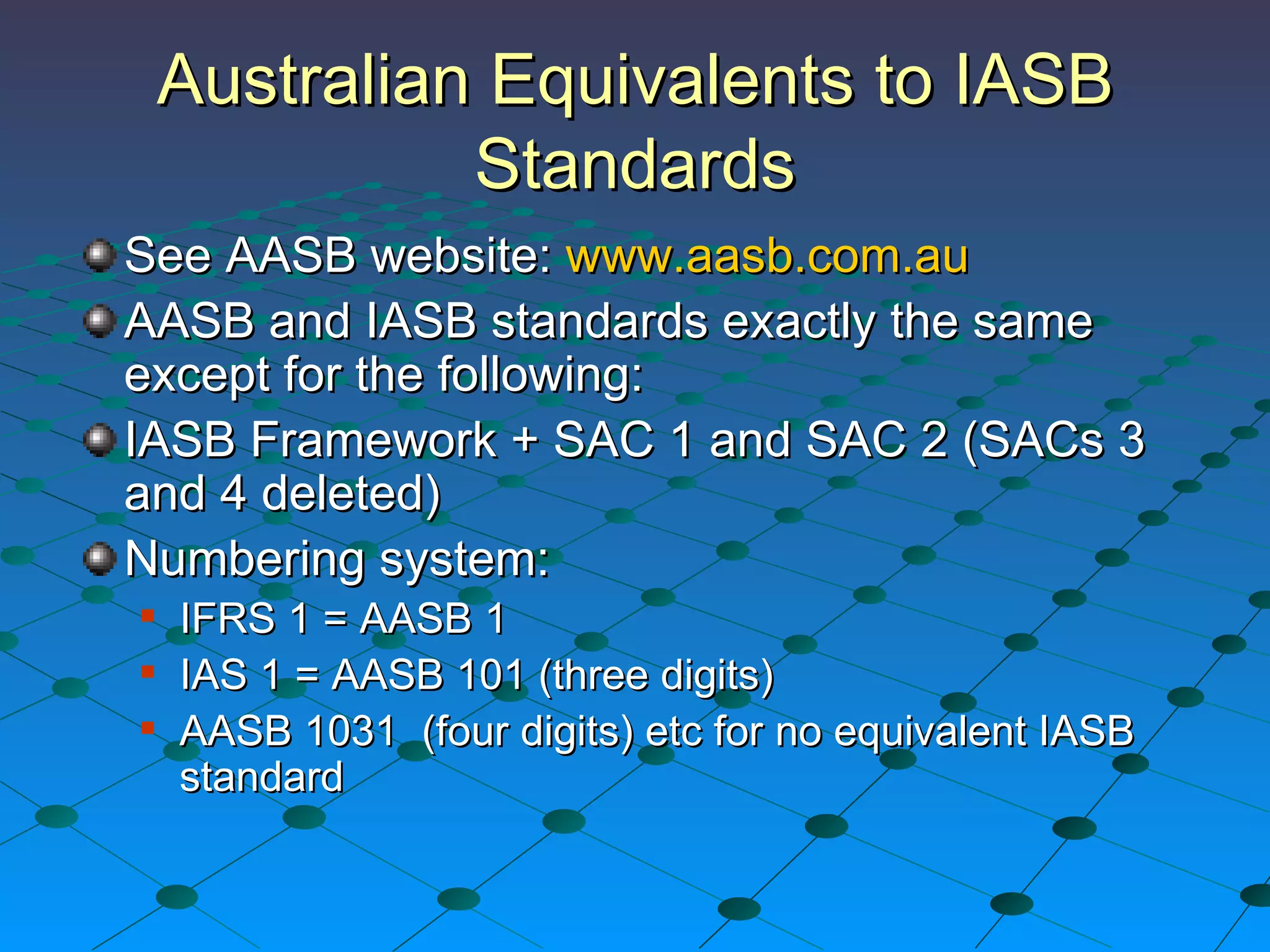 Australian Equivalents to IASB Standards

See AASB website: www.aasb.com.au

AASB and IASB standards exactly the same except for the following:

IASB Framework + SAC 1 and SAC 2 (SACs 3 and 4 deleted)

Numbering system:

IFRS 1 = AASB 1

IAS 1 = AASB 101 (three digits)

AASB 1031 (four digits) etc for no equivalent IASB standard